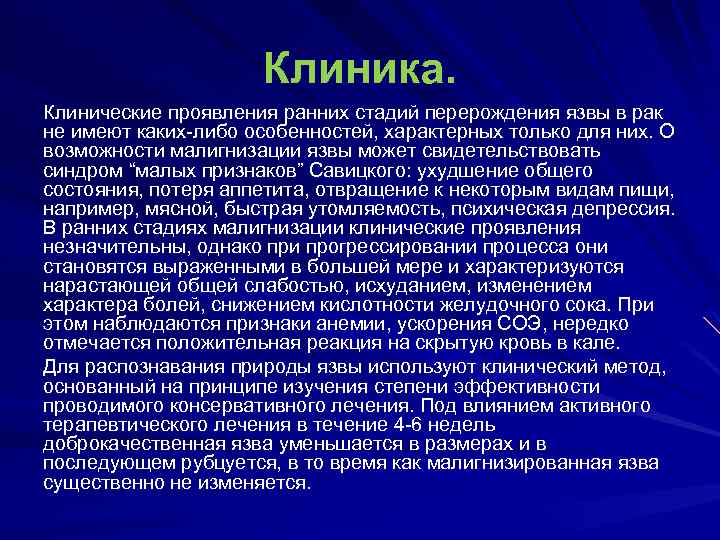 Клиника.

Клинические проявления ранних стадий перерождения язвы в рак не имеют каких-либо особенностей, характерных только для них. О возможности малигнизации язвы может свидетельствовать синдром “малых признаков” Савицкого: ухудшение общего состояния, потеря аппетита, отвращение к некоторым видам пищи, например, мясной, быстрая утомляемость, психическая депрессия. В ранних стадиях малигнизации клинические проявления незначительны, однако при прогрессировании процесса они становятся выраженными в большей мере и характеризуются нарастающей общей слабостью, исхуданием, изменением характера болей, снижением кислотности желудочного сока. При этом наблюдаются признаки анемии, ускорения СОЭ, нередко отмечается положительная реакция на скрытую кровь в кале.

Для распознавания природы язвы используют клинический метод, основанный на принципе изучения степени эффективности проводимого консервативного лечения. Под влиянием активного терапевтического лечения в течение 4-6 недель доброкачественная язва уменьшается в размерах и в последующем рубцуется, в то время как малигнизированная язва существенно не изменяется.